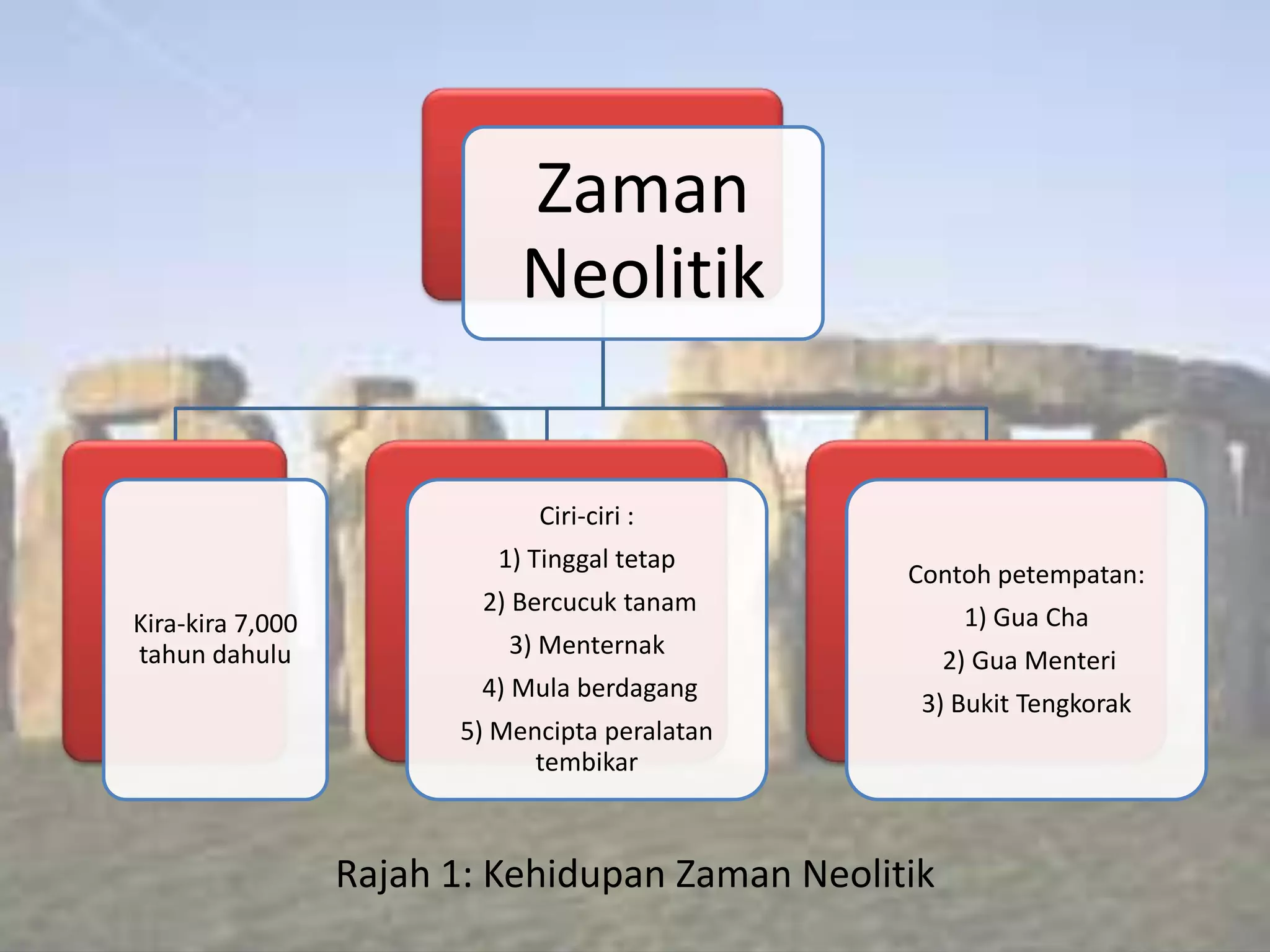 Zaman Neolitik

Kira-kira 7,000 tahun dahulu

Ciri-ciri :
1) Tinggal tetap
2) Bercucuk tanam
3) Menternak
4) Mula berdagang
5) Mencipta peralatan tembikar

Contoh petempatan:
1) Gua Cha
2) Gua Menteri
3) Bukit Tengkorak

Rajah 1: Kehidupan Zaman Neolitik